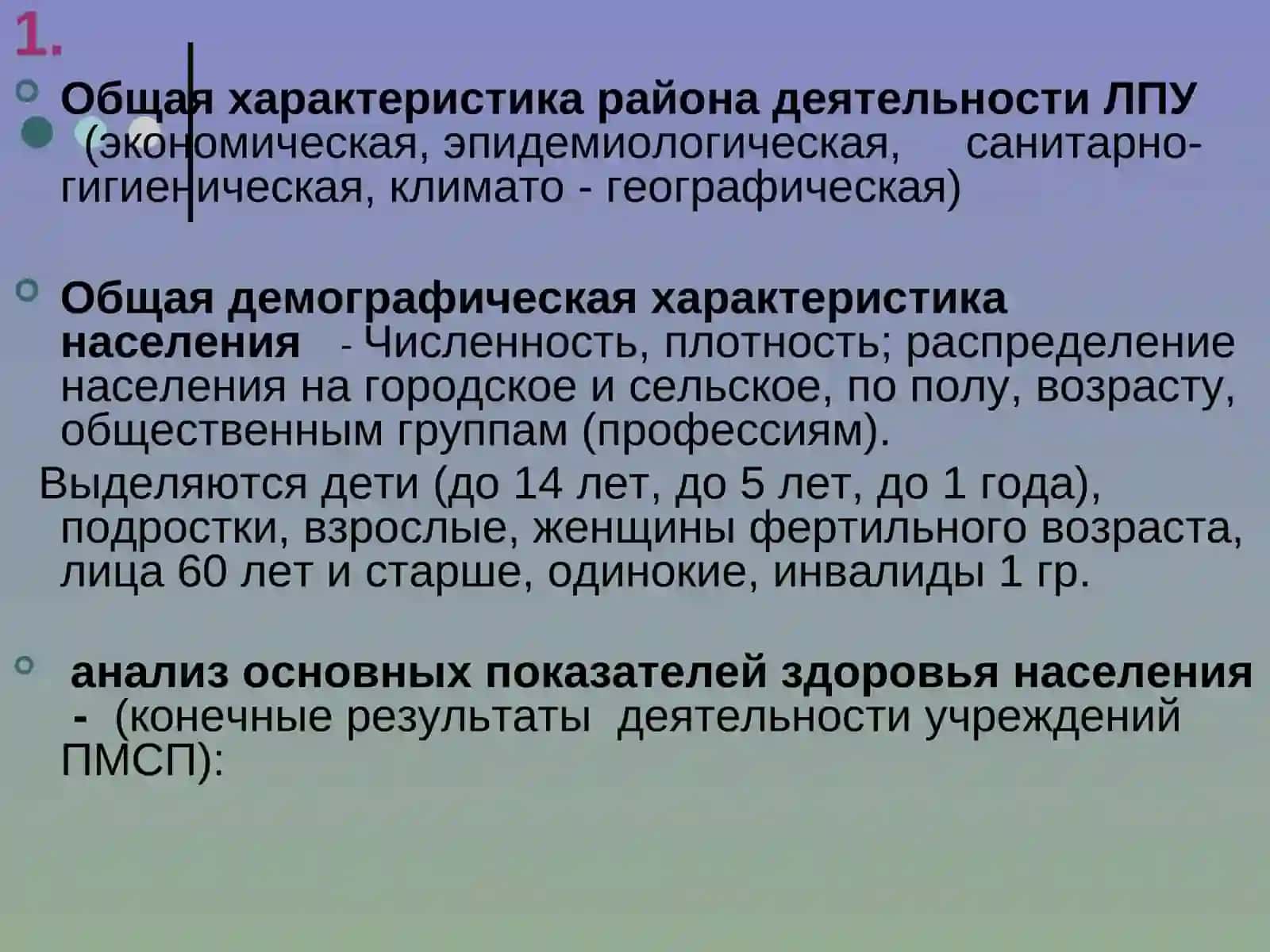 1.

Общая характеристика района деятельности ЛПУ (экономическая, эпидемиологическая, санитарно-гигиеническая, климато - географическая)

Общая демографическая характеристика населения - Численность, плотность; распределение населения на городское и сельское, по полу, возрасту, общественным группам (профессиям).

Выделяются дети (до 14 лет, до 5 лет, до 1 года), подростки, взрослые, женщины фертильного возраста, лица 60 лет и старше, одинокие, инвалиды 1 гр.

анализ основных показателей здоровья населения - (конечные результаты деятельности учреждений ПМСП):